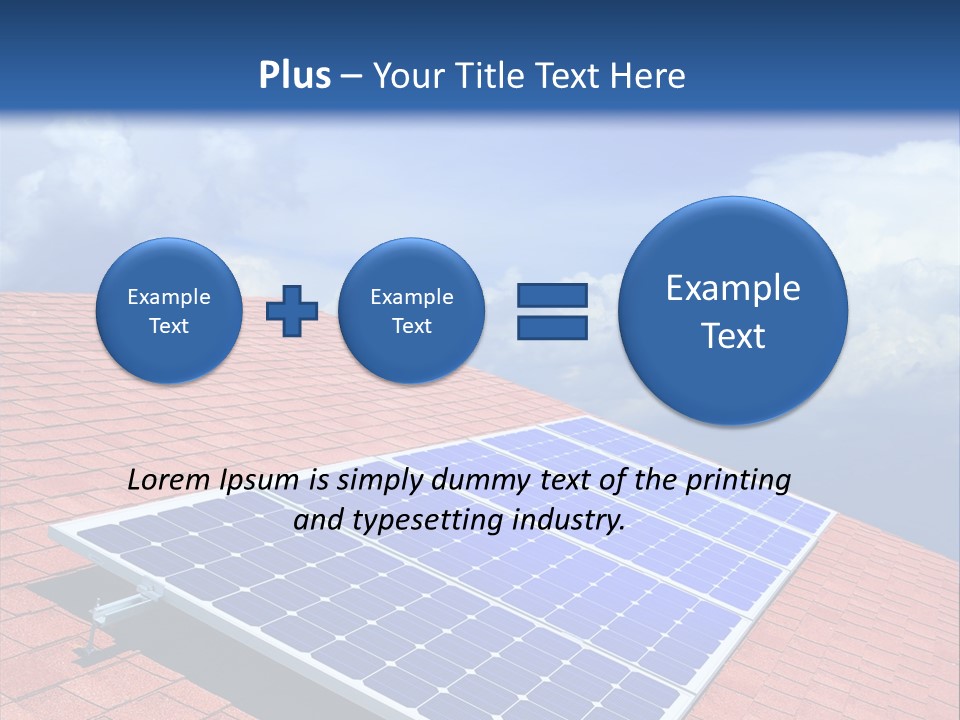 Plus – Your Title Text Here

Example Text

Example Text

Example Text

Lorem Ipsum is simply dummy text of the printing and typesetting industry.